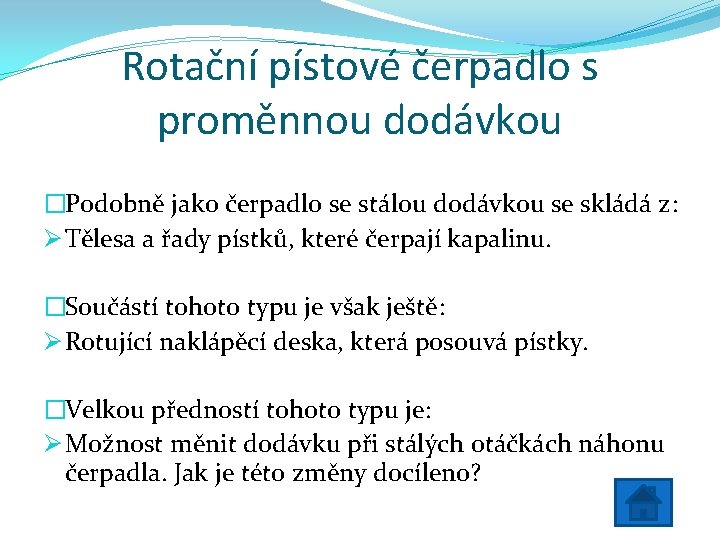 Rotační pístové čerpadlo s proměnnou dodávkou

□Podobně jako čerpadlo se stálou dodávkou se skládá z:
➢Tělesa a řady pístků, které čerpají kapalinu.

□Součástí tohoto typu je však ještě:
➢Rotující naklápěcí deska, která posouvá pístky.

□Velkou předností tohoto typu je:
➢Možnost měnit dodávku při stálých otáčkách náhonu čerpadla. Jak je této změny docíleno?